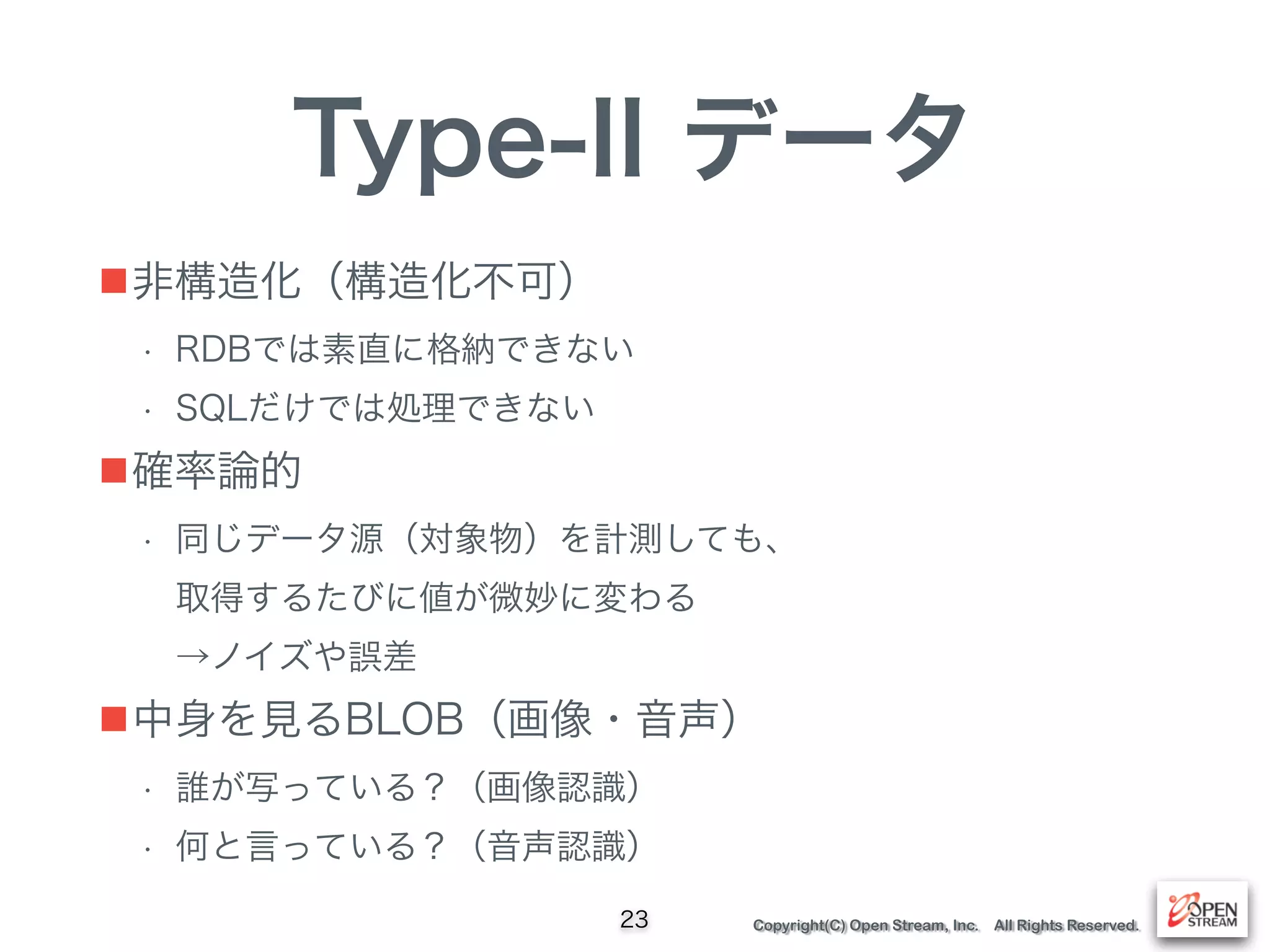 Type-II データ

■非構造化（構造化不可）

・RDBでは素直に格納できない

・SQLだけでは処理できない

■確率論的

・同じデータ源（対象物）を計測しても、取得するたびに値が微妙に変わる
→ノイズや誤差

■中身を見るBLOB（画像・音声）

・誰が写っている？（画像認識）

・何と言っている？（音声認識）

23

Copyright(C) Open Stream, Inc. All Rights Reserved.

OPEN STREAM